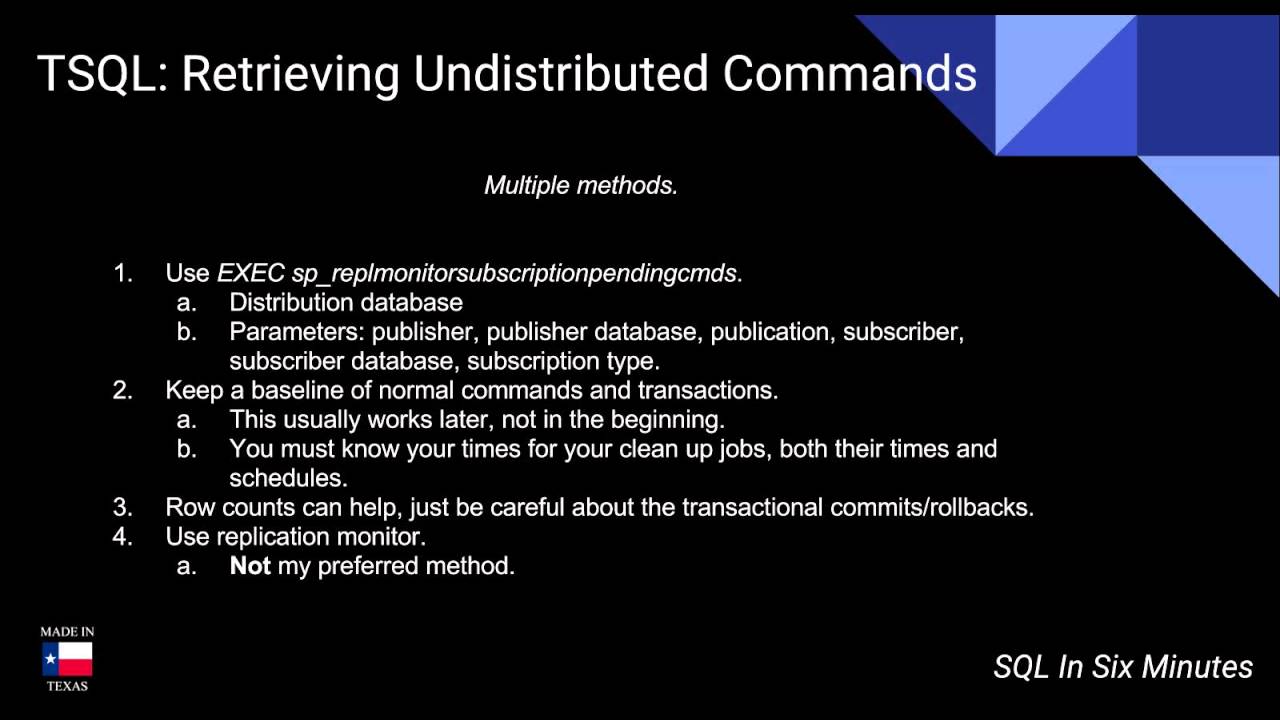 TSQL: Retrieving Undistributed Commands

Multiple methods.

1. Use EXEC sp_replmonitorsubscriptionpendingcmds.
 a. Distribution database
 b. Parameters: publisher, publisher database, publication, subscriber, subscriber database, subscription type.
2. Keep a baseline of normal commands and transactions.
 a. This usually works later, not in the beginning.
 b. You must know your times for your clean up jobs, both their times and schedules.
3. Row counts can help, just be careful about the transactional commits/rollbacks.
4. Use replication monitor.
 a. Not my preferred method.

MADE IN
TEXAS

SQL In Six Minutes